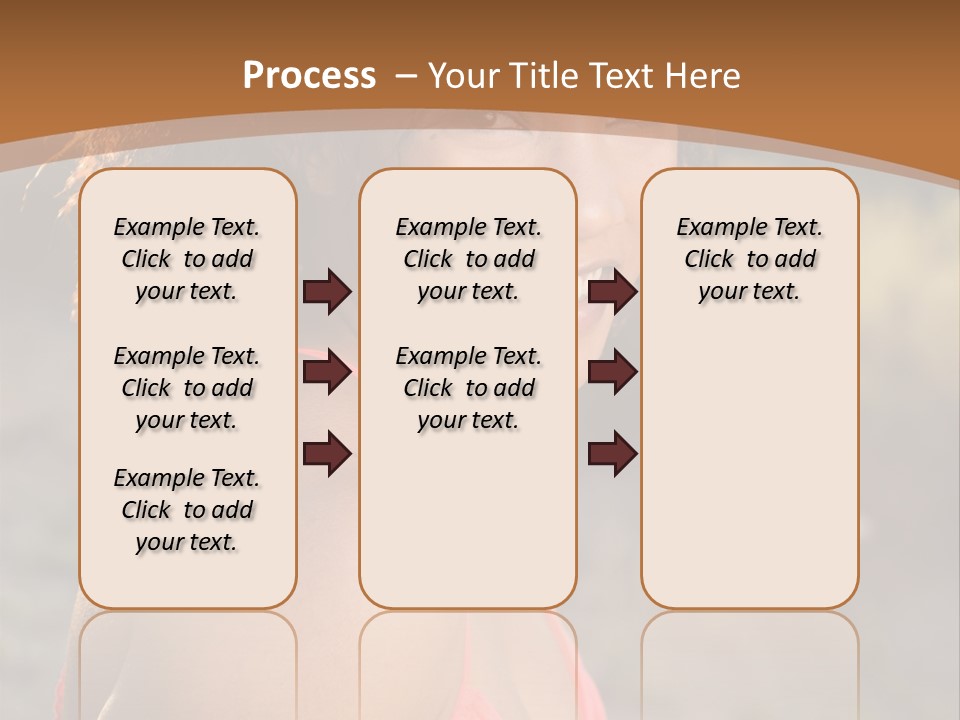 Process – Your Title Text Here

Example Text. Click to add your text.

Example Text. Click to add your text.

Example Text. Click to add your text.

Example Text. Click to add your text.

Example Text. Click to add your text.

Example Text. Click to add your text.